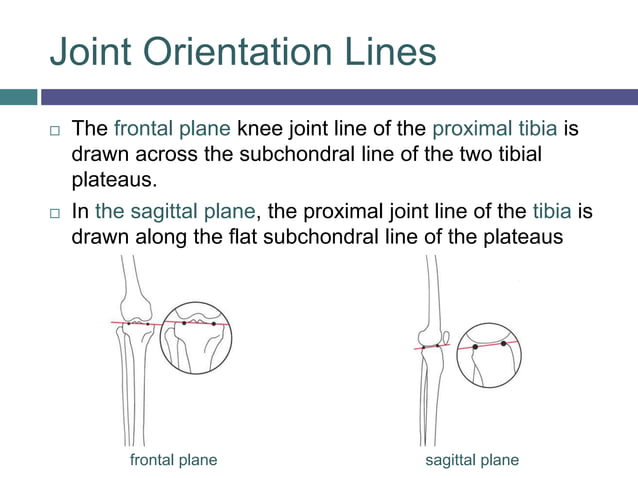 Joint Orientation Lines

□ The frontal plane knee joint line of the proximal tibia is drawn across the subchondral line of the two tibial plateaus.

□ In the sagittal plane, the proximal joint line of the tibia is drawn along the flat subchondral line of the plateaus

frontal plane

sagittal plane